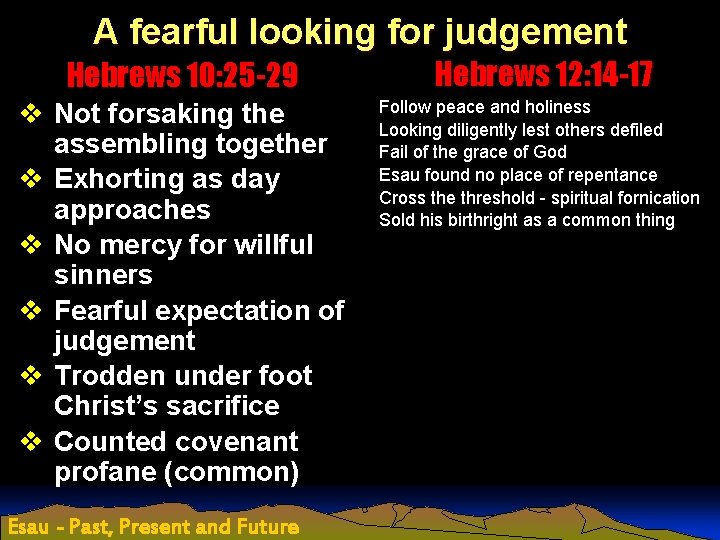 A fearful looking for judgement

Hebrews 10:25-29

❖ Not forsaking the assembling together
❖ Exhorting as day approaches
❖ No mercy for willful sinners
❖ Fearful expectation of judgement
❖ Trodden under foot Christ's sacrifice
❖ Counted covenant profane (common)

Hebrews 12:14-17

Follow peace and holiness
Looking diligently lest others defiled
Fail of the grace of God
Esau found no place of repentance
Cross the threshold - spiritual fornication
Sold his birthright as a common thing

Esau - Past, Present and Future